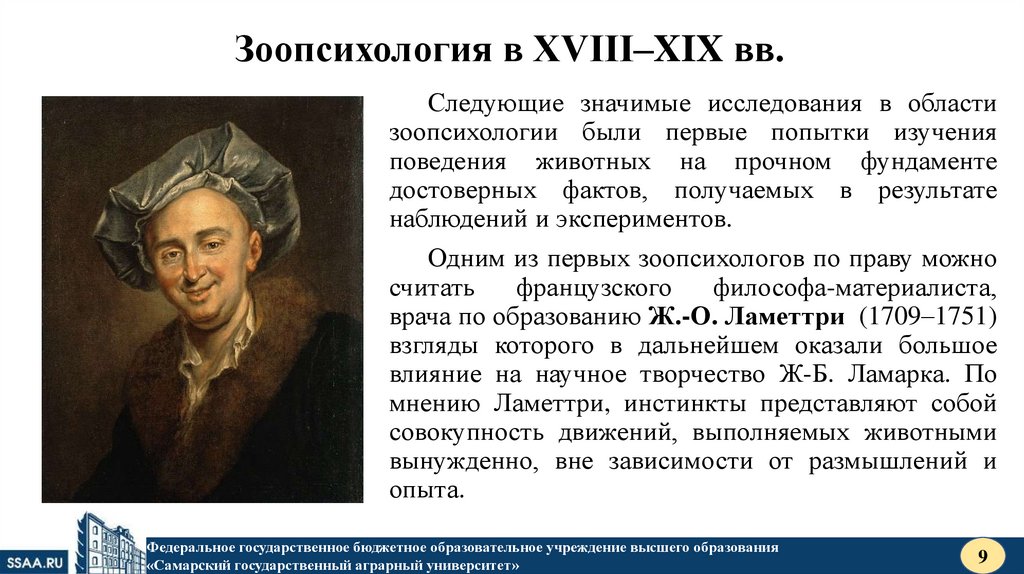 Зоопсихология в XVIII–XIX вв.

Следующие значимые исследования в области зоопсихологии были первые попытки изучения поведения животных на прочном фундаменте достоверных фактов, получаемых в результате наблюдений и экспериментов.

Одним из первых зоопсихологов по праву можно считать французского философа-материалиста, врача по образованию Ж.-О. Ламеттри (1709–1751) взгляды которого в дальнейшем оказали большое влияние на научное творчество Ж-Б. Ламарка. По мнению Ламеттри, инстинкты представляют собой совокупность движений, выполняемых животными вынужденно, вне зависимости от размышлений и опыта.

SSAA.RU

Федеральное государственное бюджетное образовательное учреждение высшего образования «Самарский государственный аграрный университет»

9